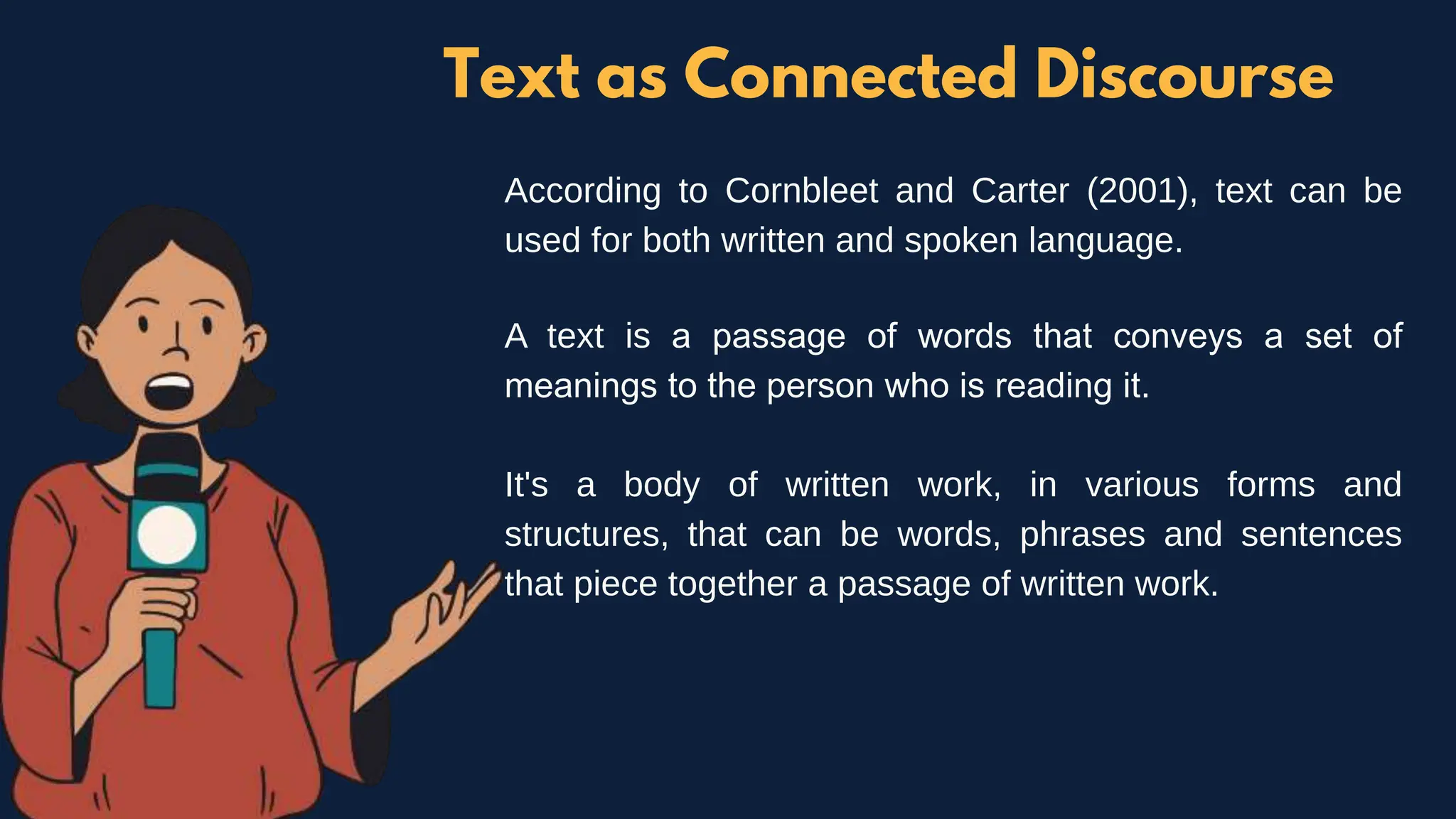 Text as Connected Discourse

According to Cornbleet and Carter (2001), text can be used for both written and spoken language.

A text is a passage of words that conveys a set of meanings to the person who is reading it.

It's a body of written work, in various forms and structures, that can be words, phrases and sentences that piece together a passage of written work.